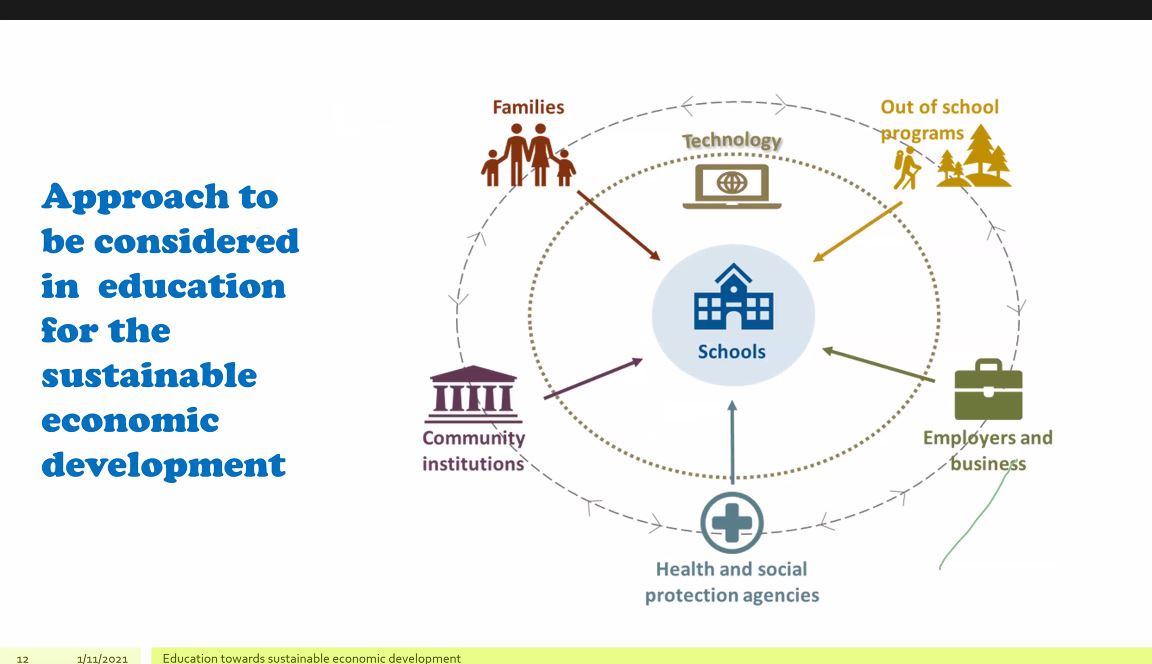 Approach to be considered in education for the sustainable economic development

Families

Technology

Out of school programs

Schools

Community institutions

Employers and business

Health and social protection agencies

12 1/11/2021 Education towards sustainable economic development